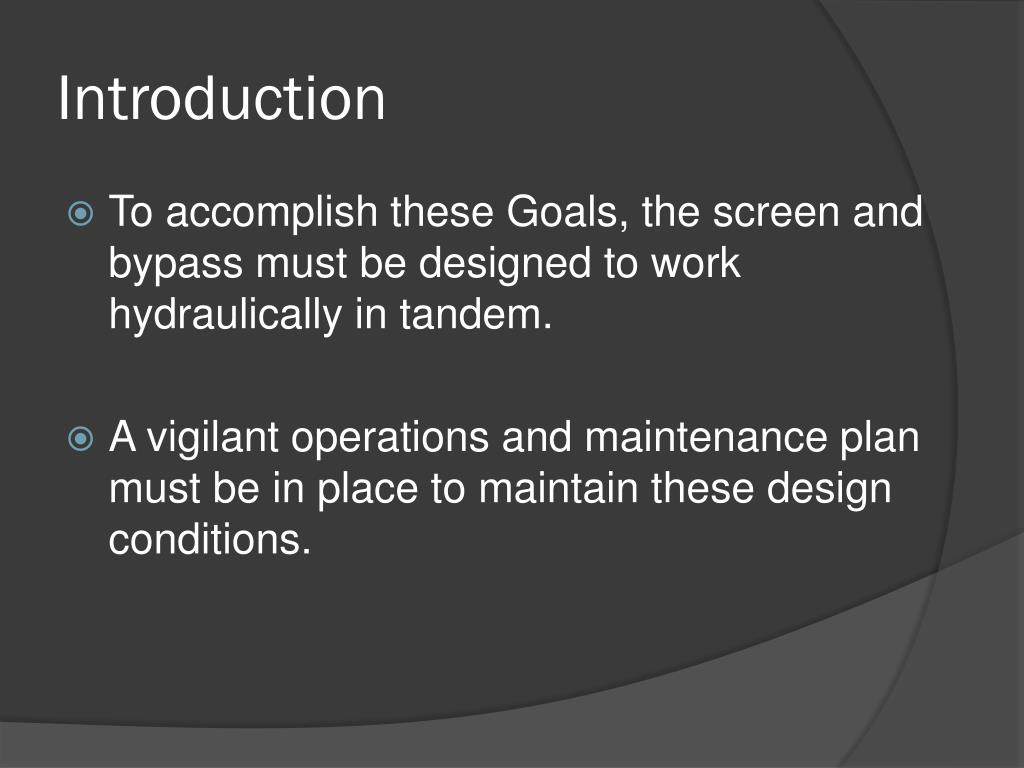 Introduction

To accomplish these Goals, the screen and bypass must be designed to work hydraulically in tandem.

A vigilant operations and maintenance plan must be in place to maintain these design conditions.